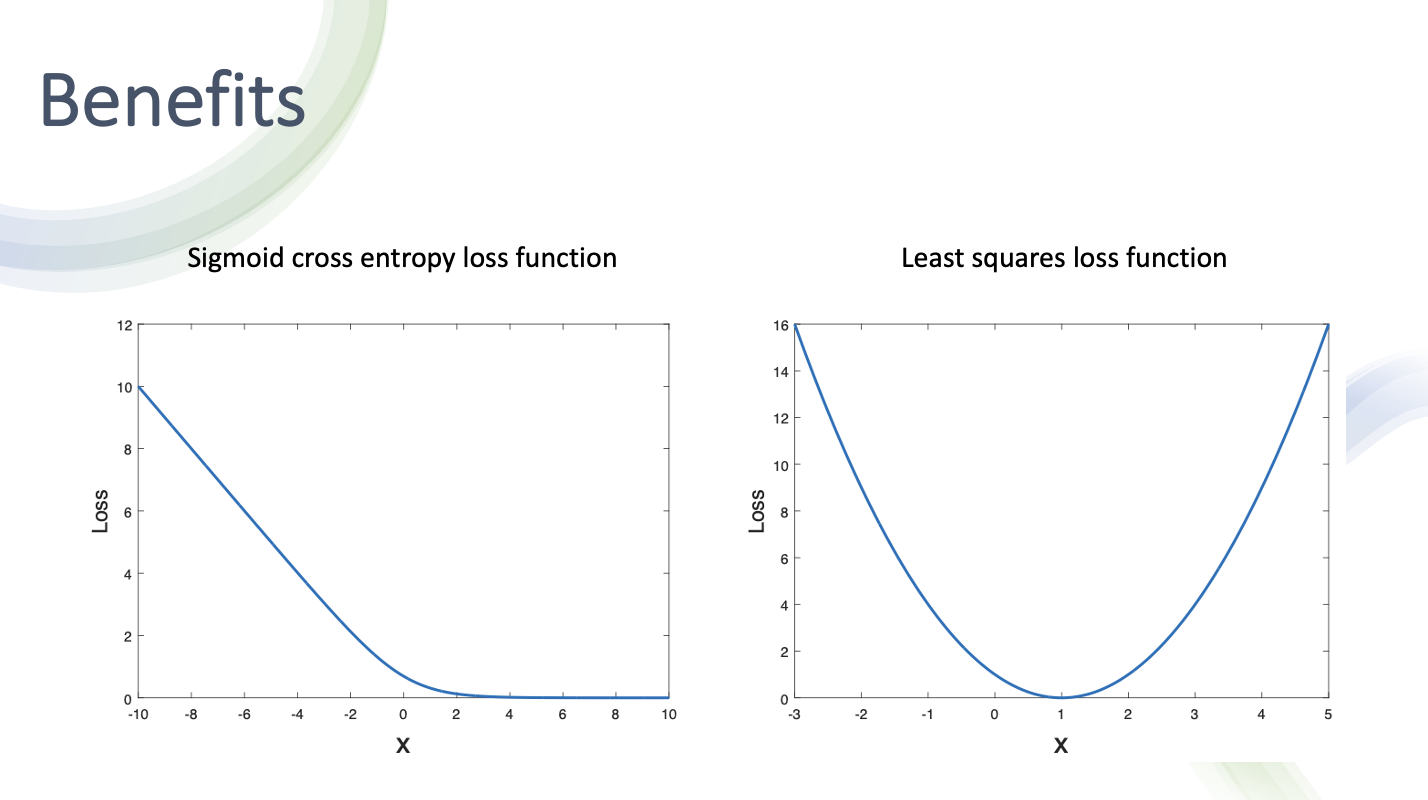 Benefits

Sigmoid cross entropy loss function

12
10
8
6
4
2
0
Loss
-10 -8 -6 -4 -2 0 2 4 6 8 10
x

Least squares loss function

16
14
12
10
8
6
4
2
0
Loss
-3 -2 -1 0 1 2 3 4 5
x